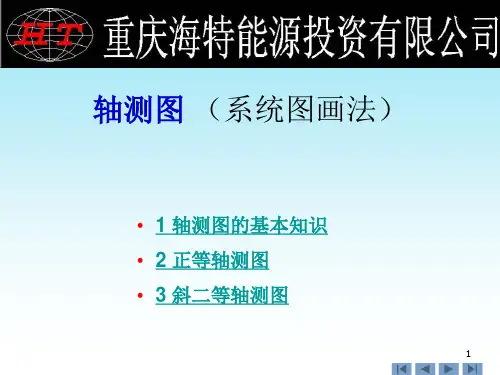 HT 重庆海特能源投资有限公司

轴测图 （系统图画法）

• 1 轴测图的基本知识
• 2 正等轴测图
• 3 斜二等轴测图

1